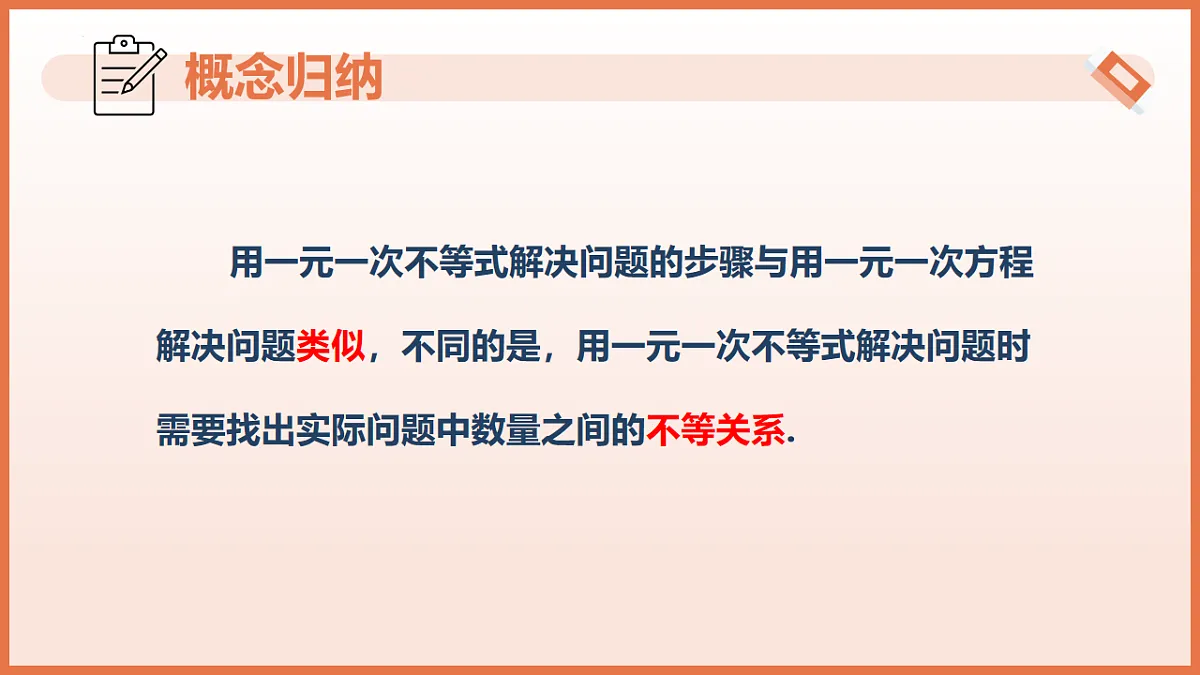 概念归纳

用一元一次不等式解决问题的步骤与用一元一次方程解决问题类似，不同的是，用一元一次不等式解决问题时需要找出实际问题中数量之间的不等关系.